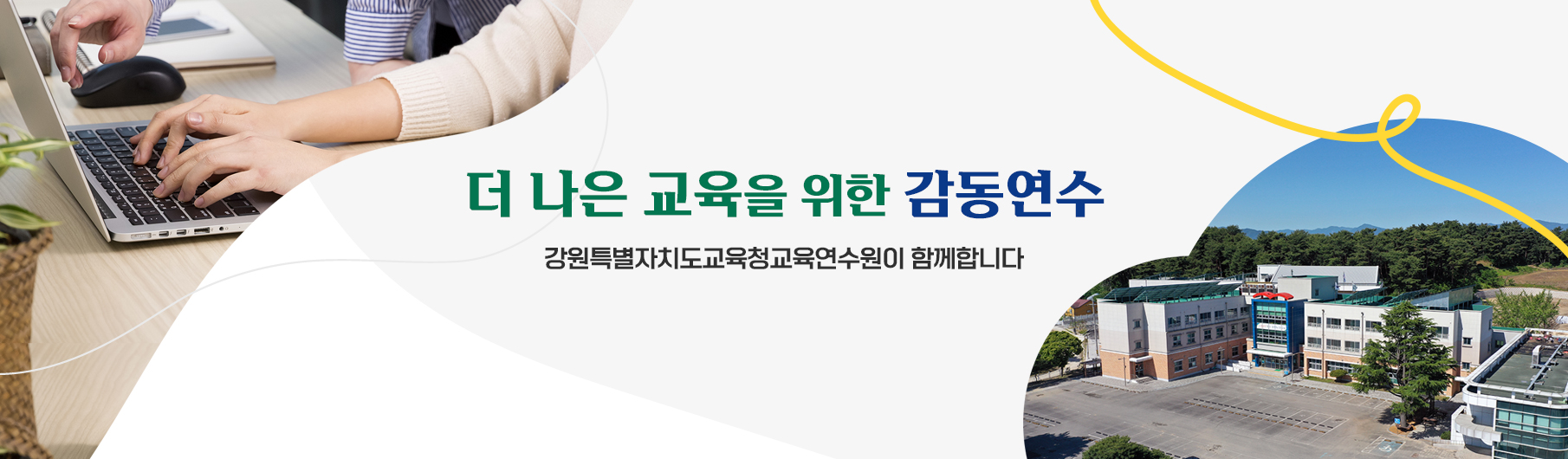 더 나은 교육을 위한 감동연수

강원특별자치도교육청교육연수원이 함께합니다